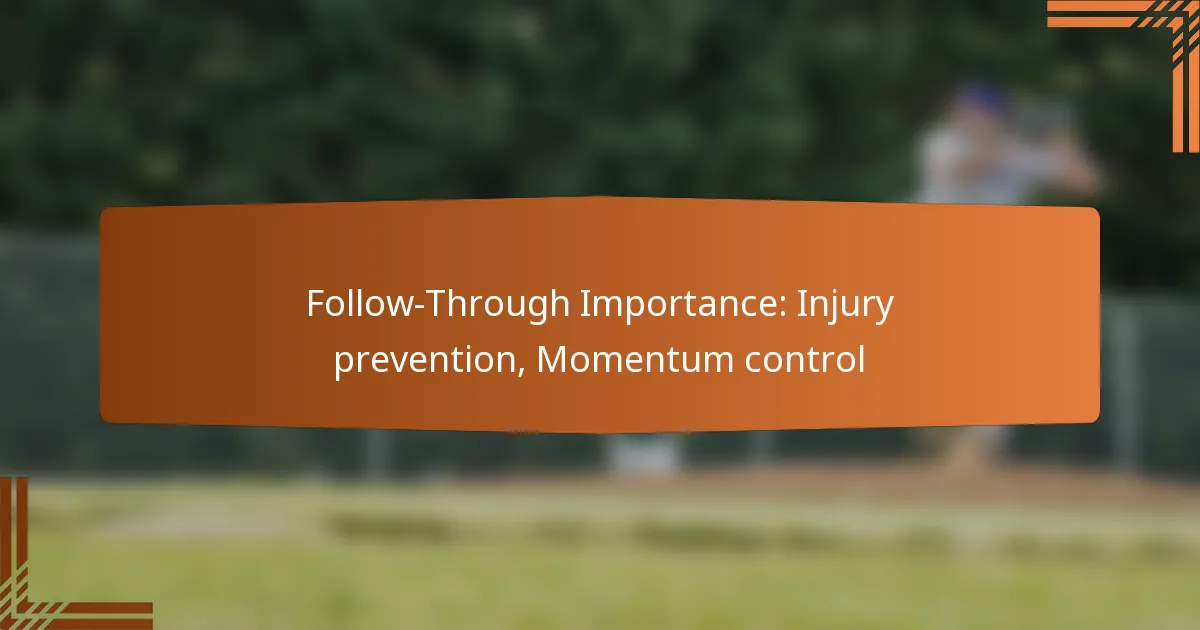 Follow-Through Importance: Injury prevention, Momentum control